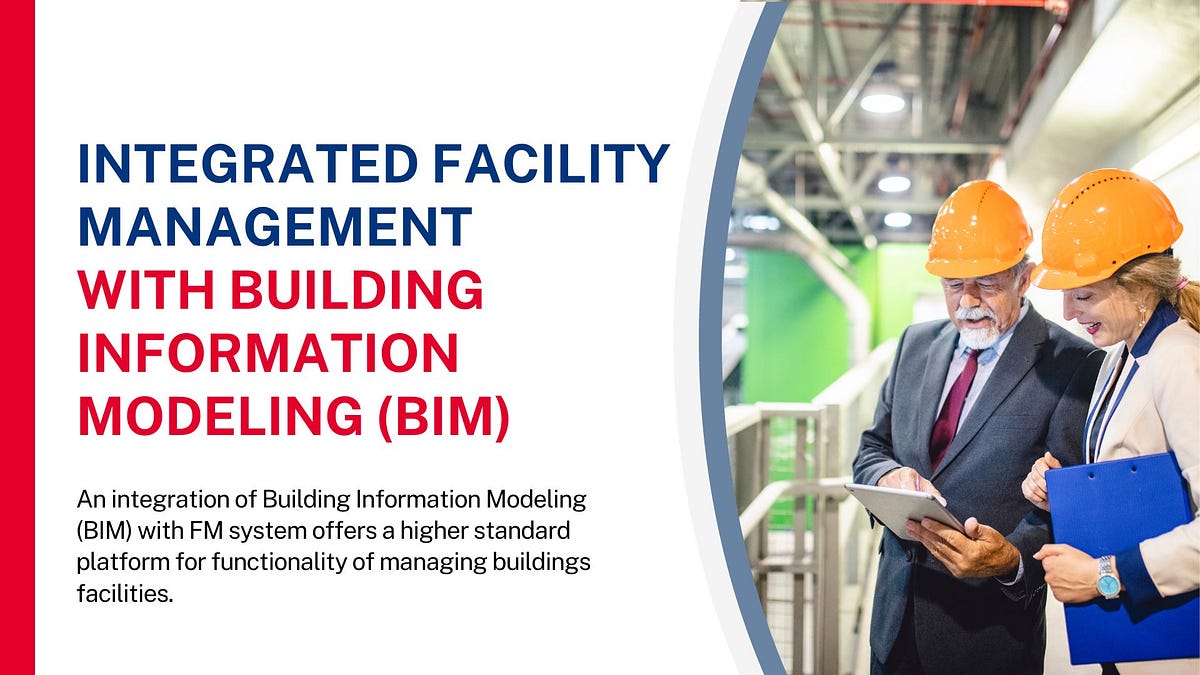 INTEGRATED FACILITY MANAGEMENT WITH BUILDING INFORMATION MODELING (BIM)

An integration of Building Information Modeling (BIM) with FM system offers a higher standard platform for functionality of managing buildings facilities.